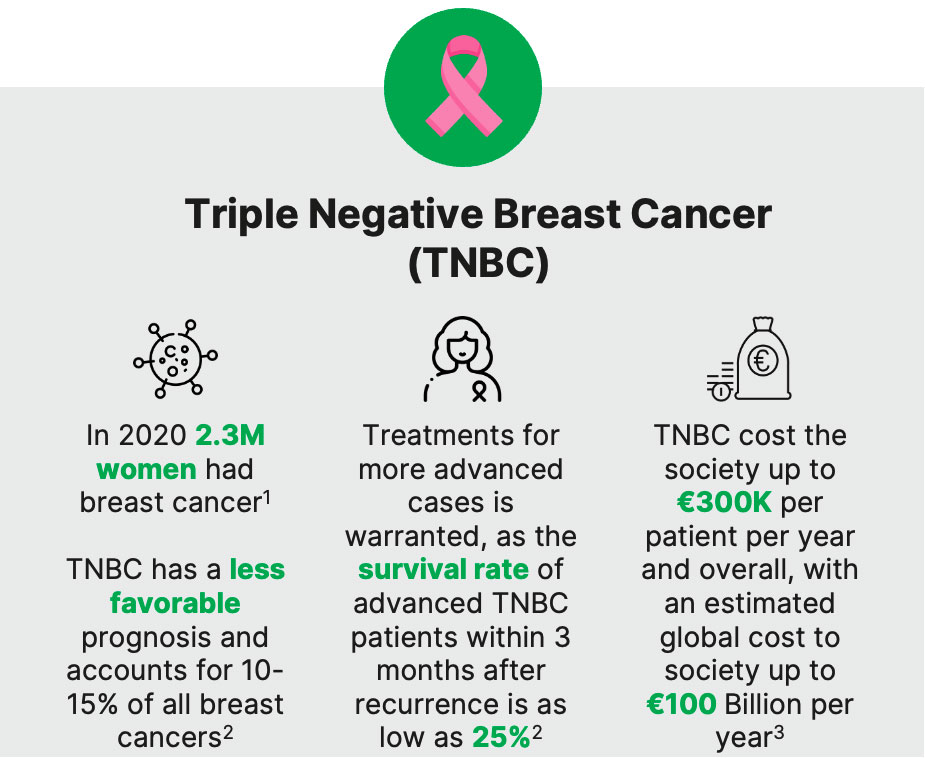 Triple Negative Breast Cancer (TNBC)

In 2020 2.3M women had breast cancer$^1$

TNBC has a less favorable prognosis and accounts for 10-15% of all breast cancers$^2$

Treatments for more advanced cases is warranted, as the survival rate of advanced TNBC patients within 3 months after recurrence is as low as 25%$^2$

TNBC cost the society up to €300K per patient per year and overall, with an estimated global cost to society up to €100 Billion per year$^3$